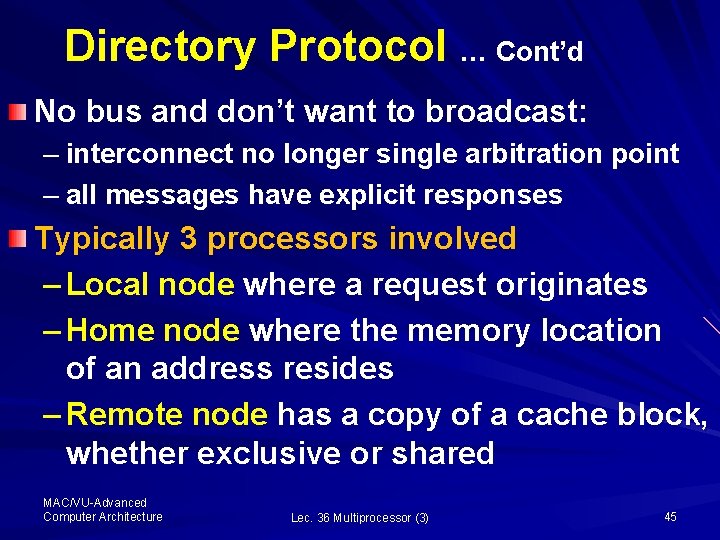 Directory Protocol … Cont'd

No bus and don't want to broadcast:

– interconnect no longer single arbitration point

– all messages have explicit responses

Typically 3 processors involved

– Local node where a request originates

– Home node where the memory location of an address resides

– Remote node has a copy of a cache block, whether exclusive or shared

MAC/VU-Advanced Computer Architecture

Lec. 36 Multiprocessor (3)

45